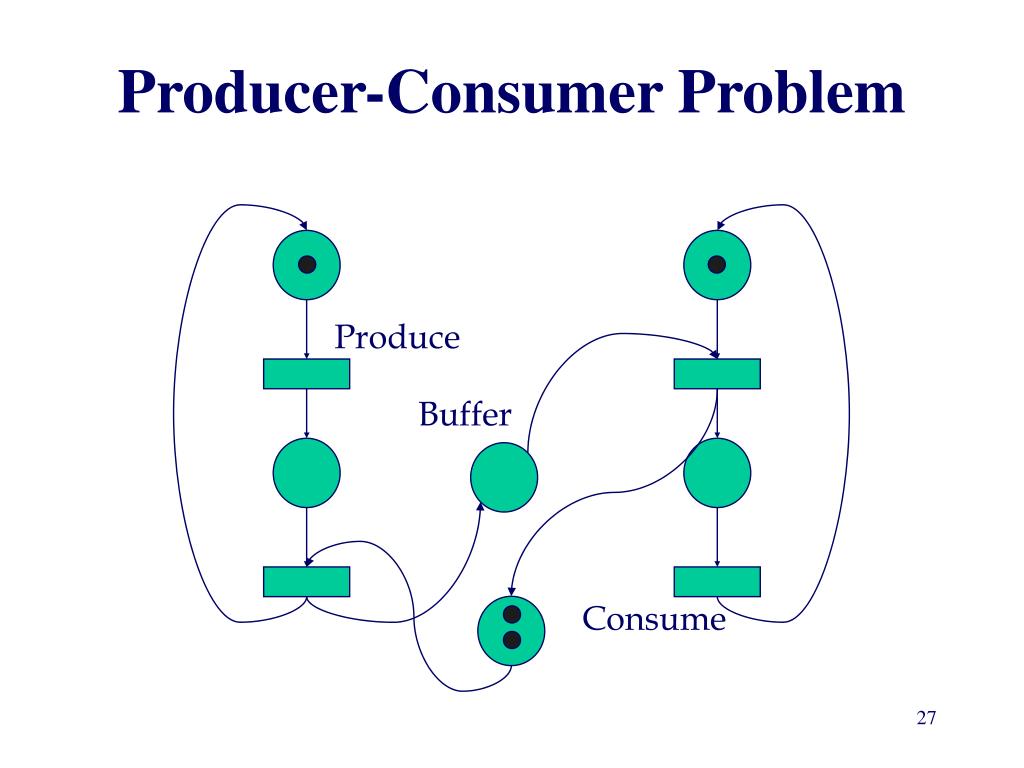 Producer-Consumer Problem

Produce

Buffer

Consume

27